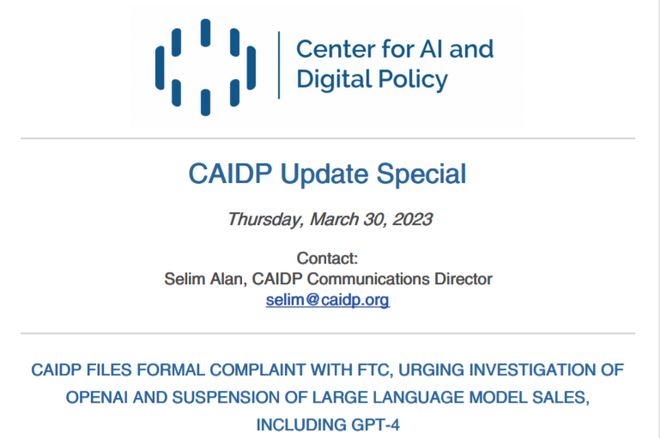 Center for AI and Digital Policy

CAIDP Update Special

Thursday, March 30, 2023

Contact:
Selim Alan, CAIDP Communications Director
selim@caidp.org

CAIDP FILES FORMAL COMPLAINT WITH FTC, URGING INVESTIGATION OF OPENAI AND SUSPENSION OF LARGE LANGUAGE MODEL SALES, INCLUDING GPT-4